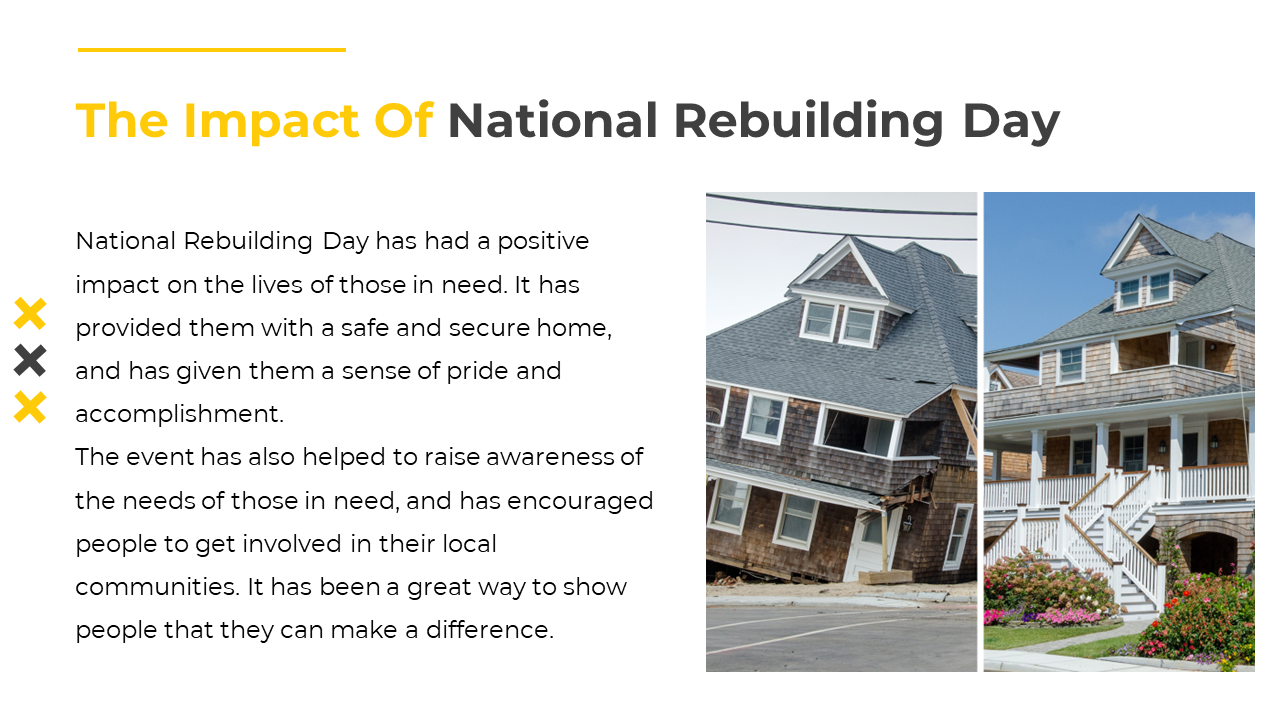 The Impact Of National Rebuilding Day

National Rebuilding Day has had a positive impact on the lives of those in need. It has provided them with a safe and secure home, and has given them a sense of pride and accomplishment.
The event has also helped to raise awareness of the needs of those in need, and has encouraged people to get involved in their local communities. It has been a great way to show people that they can make a difference.